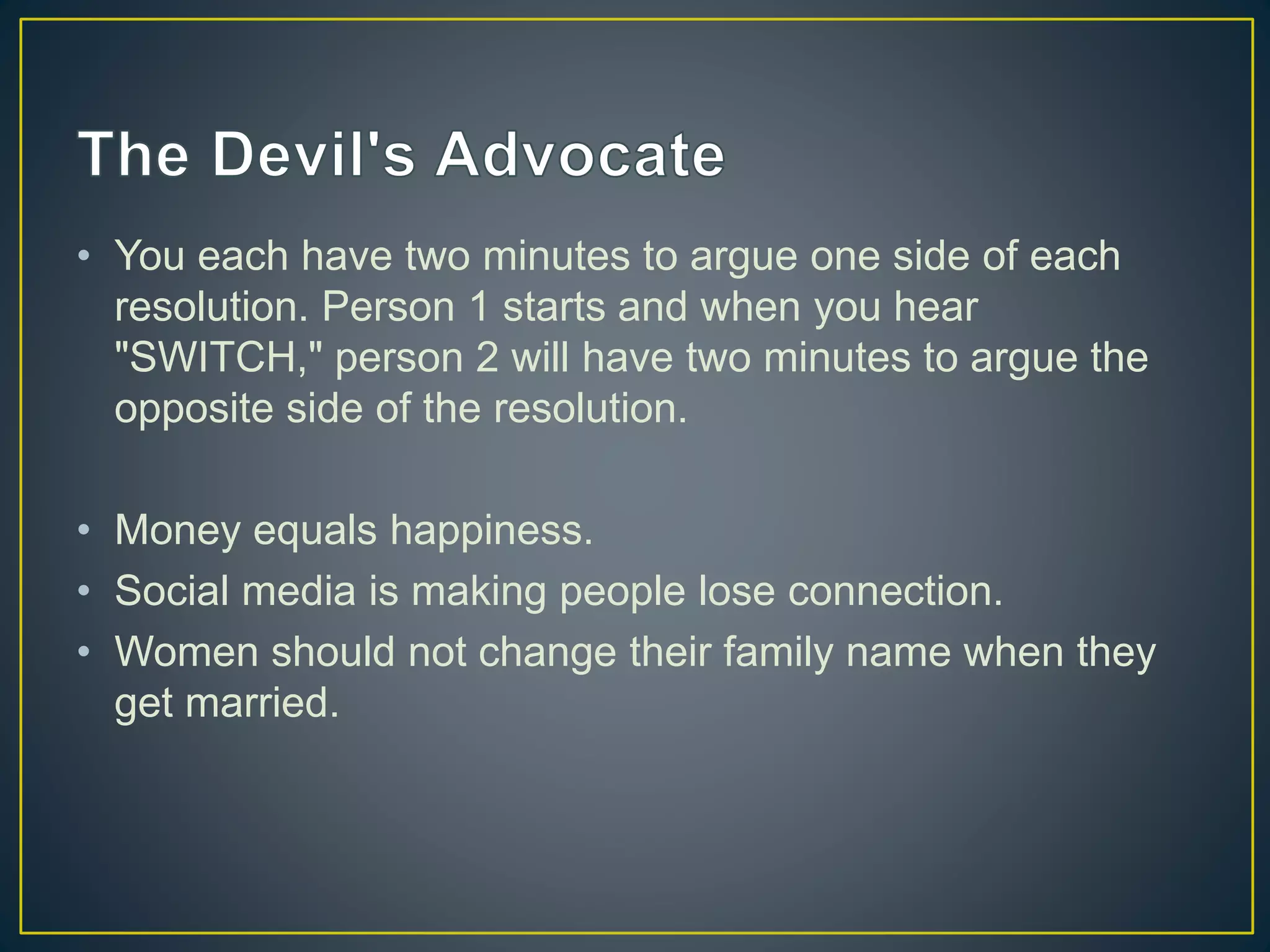 The Devil's Advocate

• You each have two minutes to argue one side of each resolution. Person 1 starts and when you hear "SWITCH," person 2 will have two minutes to argue the opposite side of the resolution.

• Money equals happiness.
• Social media is making people lose connection.
• Women should not change their family name when they get married.